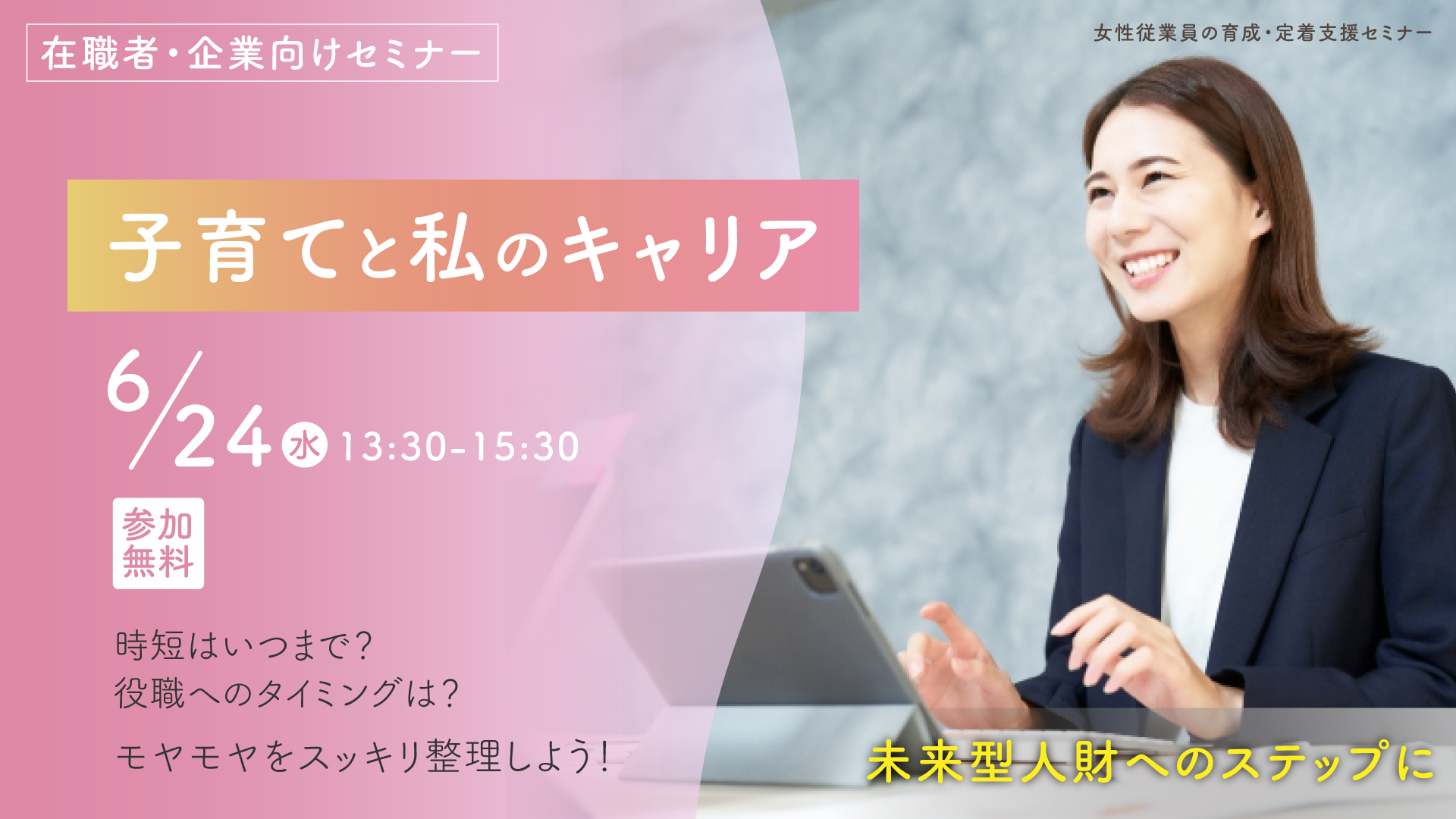 在職者・企業向けセミナー

女性従業員の育成・定着支援セミナー

子育てと私のキャリア

6/24 水 13:30-15:30

参加無料

時短はいつまで？
役職へのタイミングは？

モヤモヤをスッキリ整理しよう！

未来型人財へのステップに